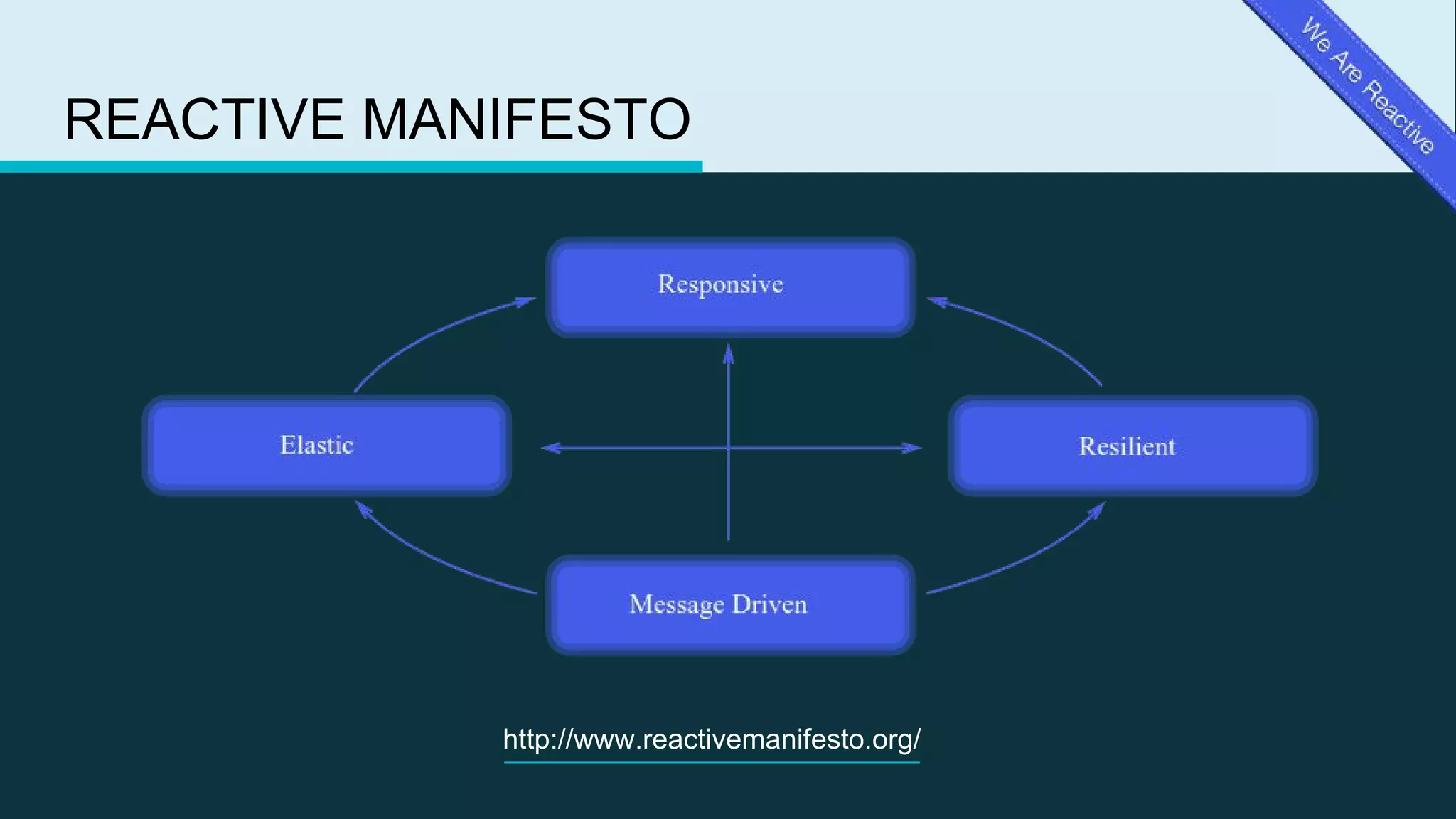 REACTIVE MANIFESTO

We Are Reactive

Responsive

Elastic

Resilient

Message Driven

http://www.reactivemanifesto.org/